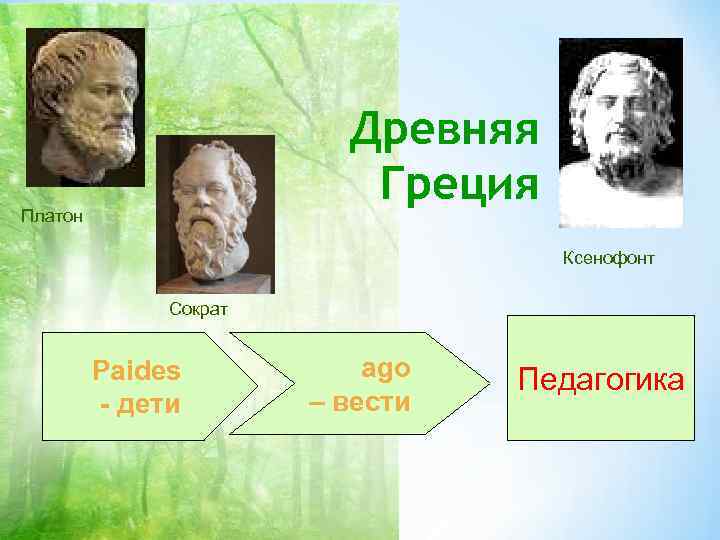 Древняя Греция

Платон

Сократ

Ксенофонт

Paides - дети

ago – вести

Педагогика